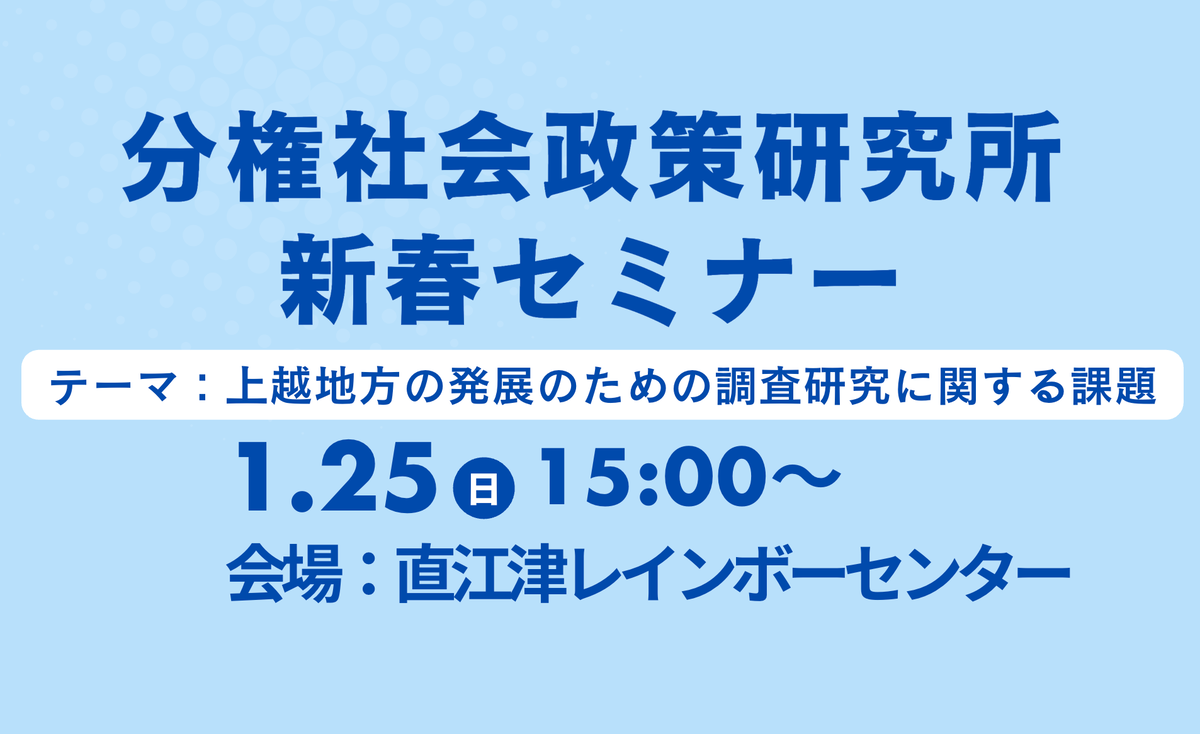 分権社会政策研究所
新春セミナー

テーマ：上越地方の発展のための調査研究に関する課題

1.25 日 15:00～

会場：直江津レインボーセンター